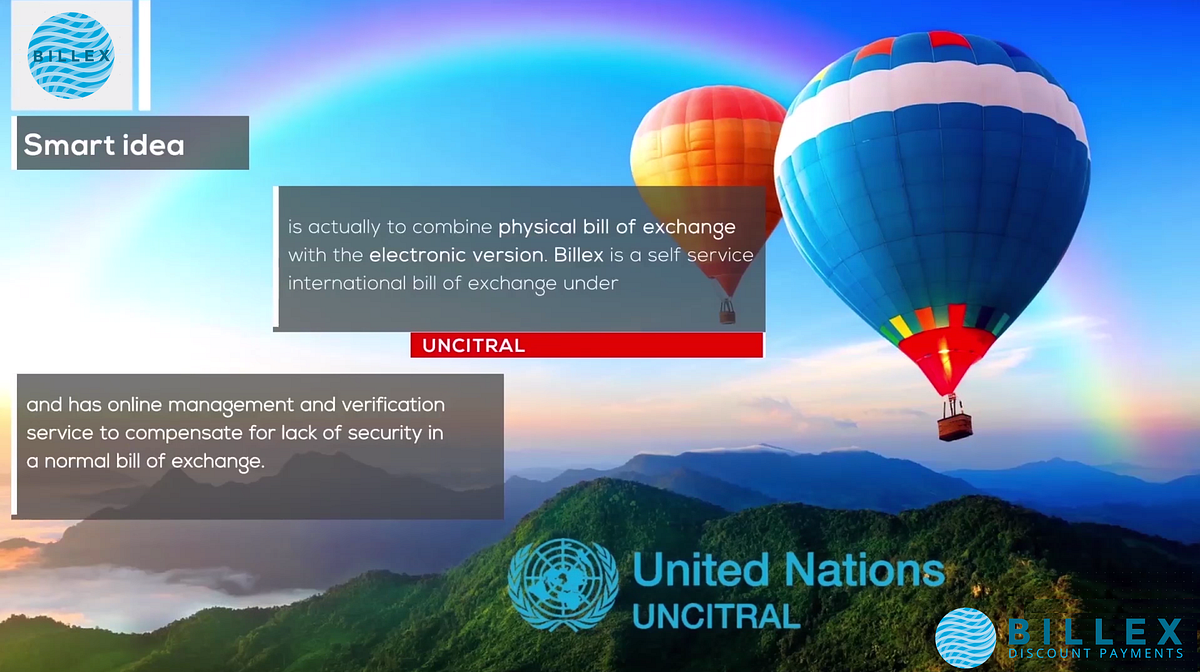 BILLEX

Smart idea

is actually to combine physical bill of exchange with the electronic version. Billex is a self service international bill of exchange under

UNCITRAL

and has online management and verification service to compensate for lack of security in a normal bill of exchange.

United Nations
UNCITRAL

BILLEX
DISCOUNT PAYMENTS